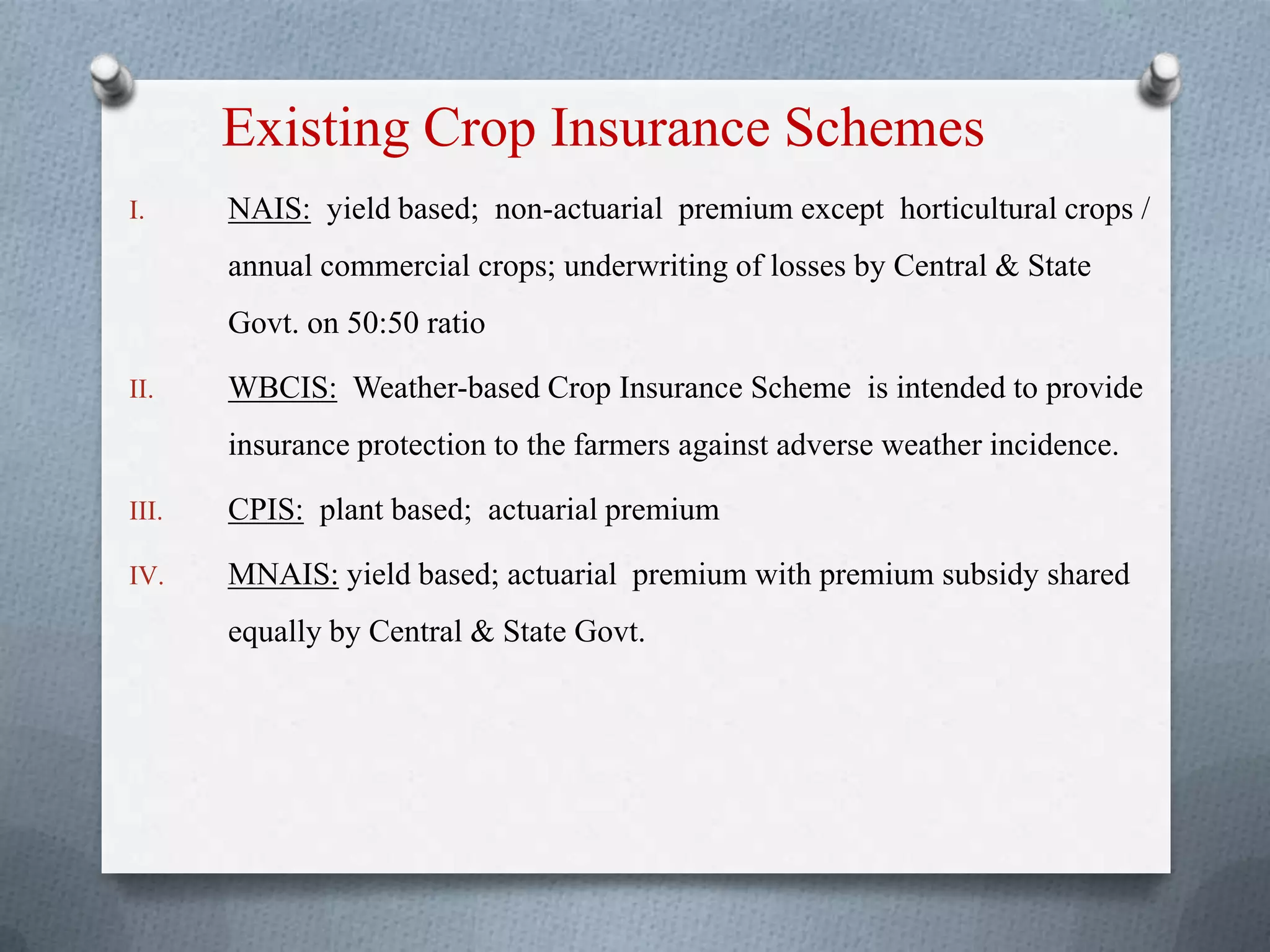 Existing Crop Insurance Schemes

I. NAIS: yield based; non-actuarial premium except horticultural crops / annual commercial crops; underwriting of losses by Central & State Govt. on 50:50 ratio

II. WBCIS: Weather-based Crop Insurance Scheme is intended to provide insurance protection to the farmers against adverse weather incidence.

III. CPIS: plant based; actuarial premium

IV. MNAIS: yield based; actuarial premium with premium subsidy shared equally by Central & State Govt.